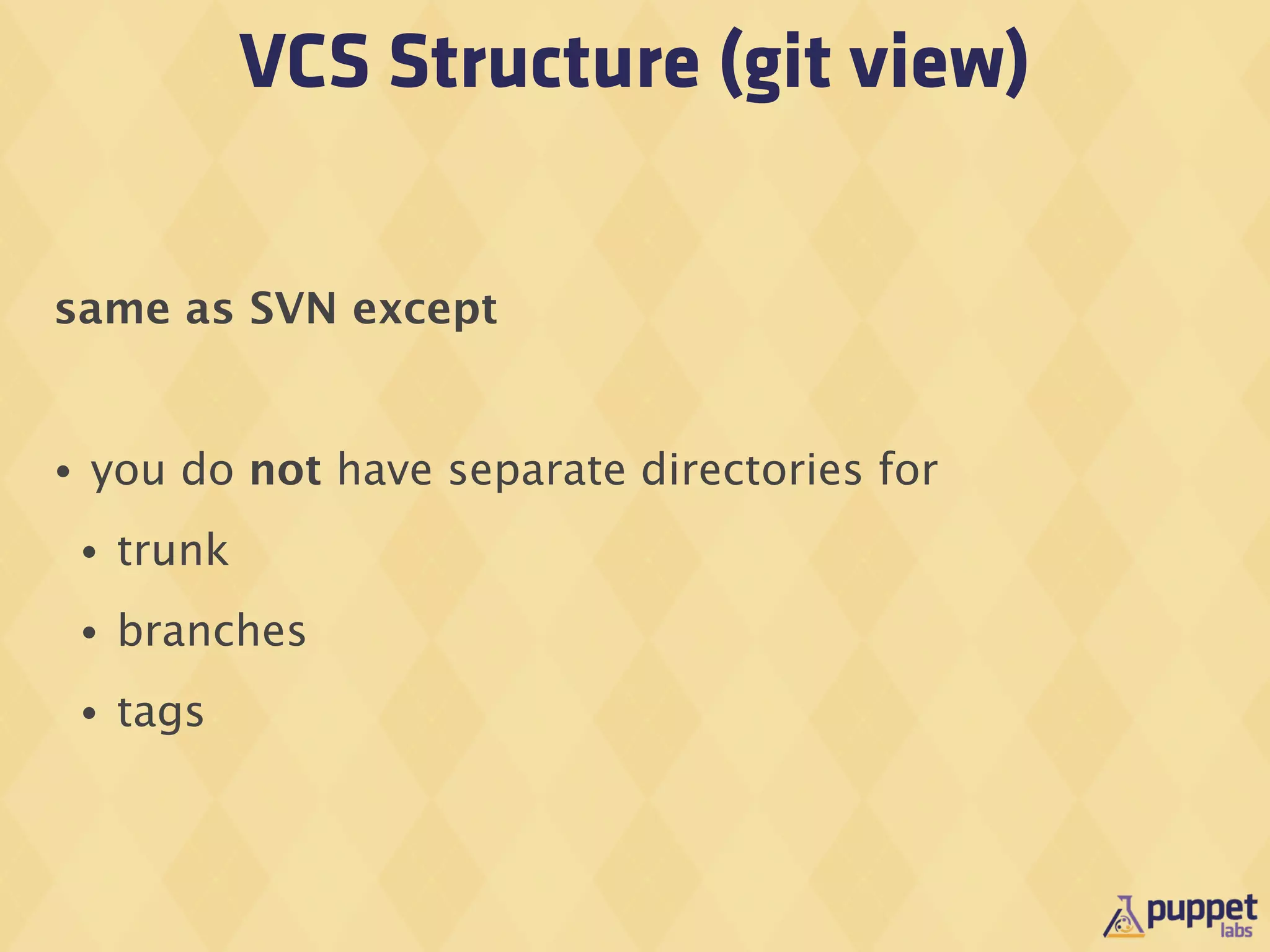 VCS Structure (git view)

same as SVN except

• you do not have separate directories for

• trunk

• branches

• tags

puppet labs